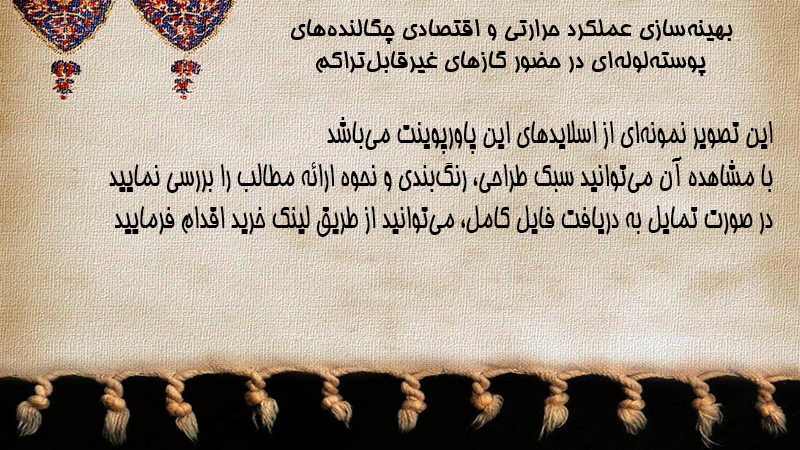 بهینه‌سازی عملکرد حرارتی و اقتصادی چگالنده‌های پوسته‌لوله‌ای در حضور گازهای غیرقابل‌تراکم

این تصویر نمونه‌ای از اسلایدهای این پاورپوینت می‌باشد
با مشاهده آن می‌توانید سبک طراحی، رنگ‌بندی و نحوه ارائه مطالب را بررسی نمایید
در صورت تمایل به دریافت فایل کامل، می‌توانید از طریق لینک خرید اقدام فرمایید